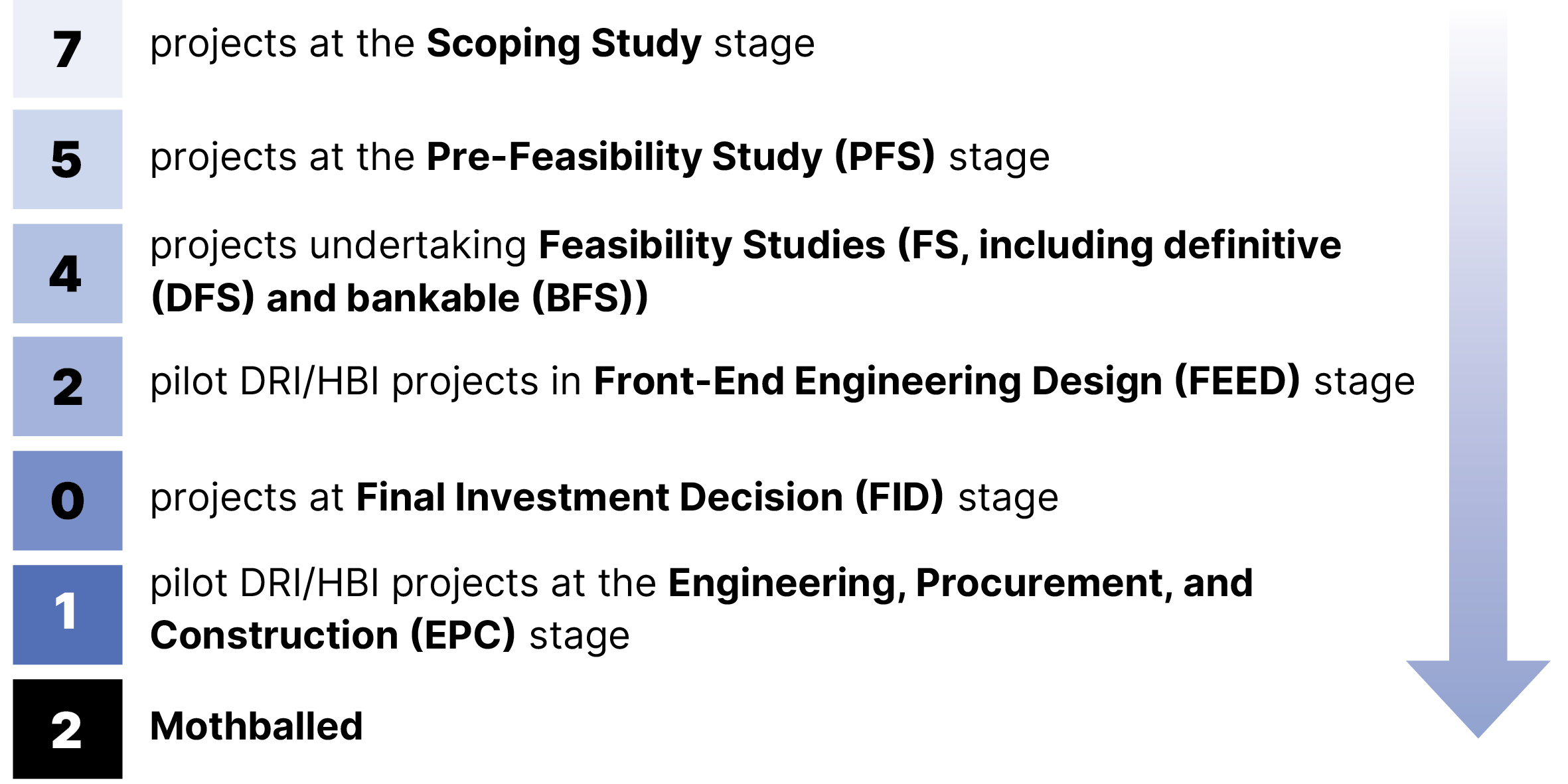 7 projects at the Scoping Study stage

5 projects at the Pre-Feasibility Study (PFS) stage

4 projects undertaking Feasibility Studies (FS, including definitive (DFS) and bankable (BFS))

2 pilot DRI/HBI projects in Front-End Engineering Design (FEED) stage

0 projects at Final Investment Decision (FID) stage

1 pilot DRI/HBI projects at the Engineering, Procurement, and Construction (EPC) stage

2 Mothballed